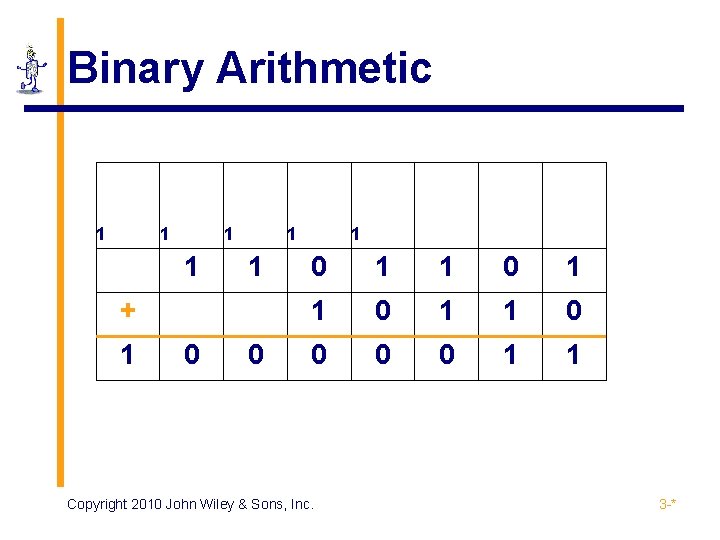 Binary Arithmetic

| 1 | 1 | 1 | 1 | 1 | | | |
|---|---|---|---|---|---|---|---|
| | 1 | 1 | 0 | 1 | 1 | 0 | 1 |
| + | | | 1 | 0 | 1 | 1 | 0 |
| 1 | 0 | 0 | 0 | 0 | 0 | 1 | 1 |

Copyright 2010 John Wiley & Sons, Inc.

3-*